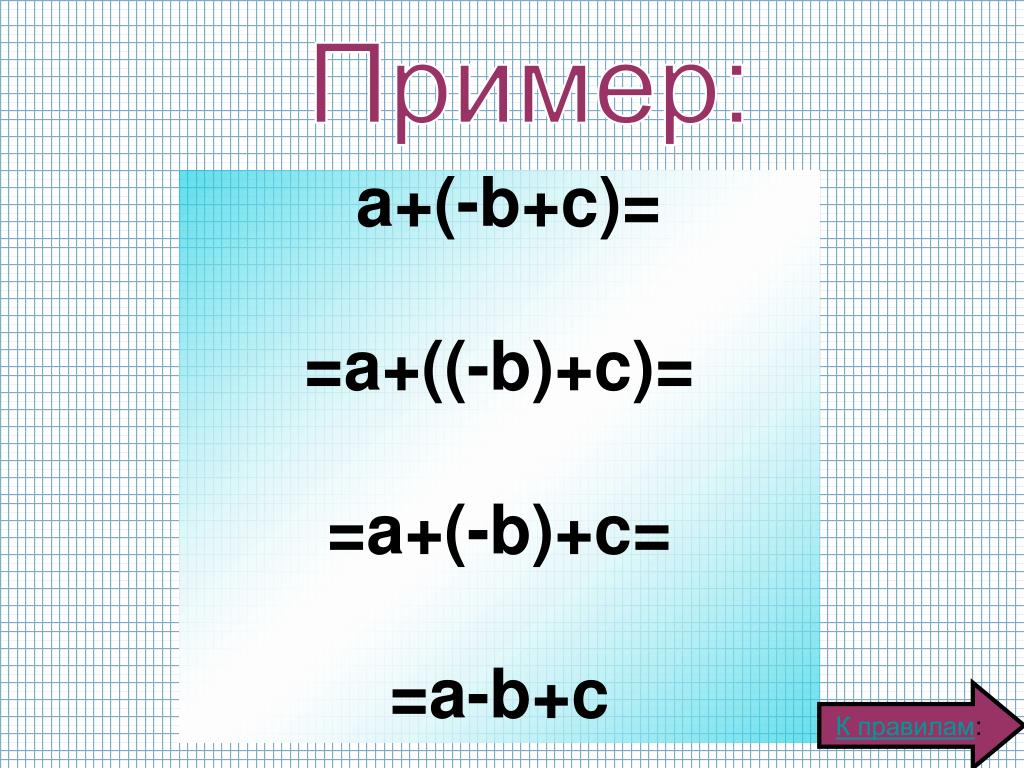 Пример:

$a+(-b+c)=$

$=a+((-b)+c)=$

$=a+(-b)+c=$

$=a-b+c$

К правилам: